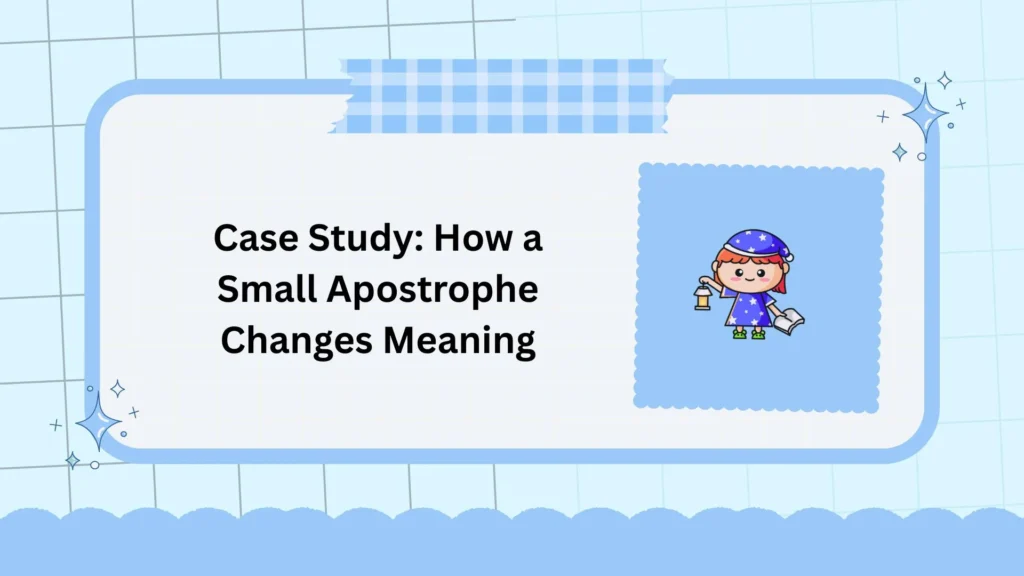 Case Study: How a Small Apostrophe Changes Meaning